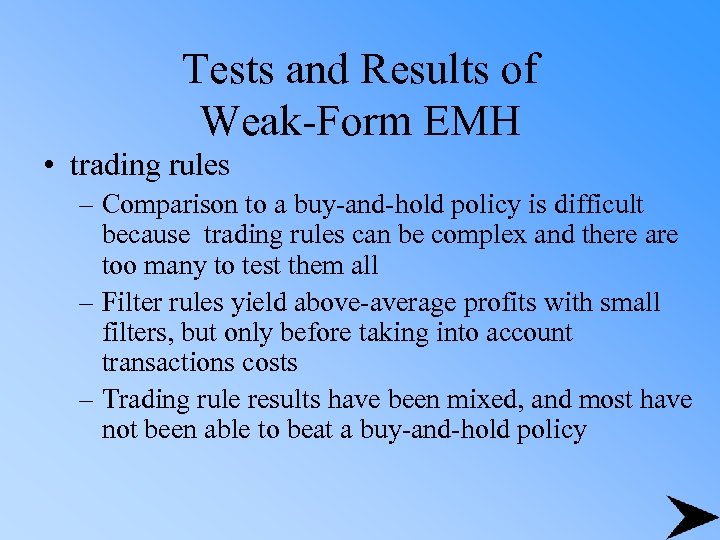 Tests and Results of Weak-Form EMH

• trading rules

– Comparison to a buy-and-hold policy is difficult because trading rules can be complex and there are too many to test them all

– Filter rules yield above-average profits with small filters, but only before taking into account transactions costs

– Trading rule results have been mixed, and most have not been able to beat a buy-and-hold policy